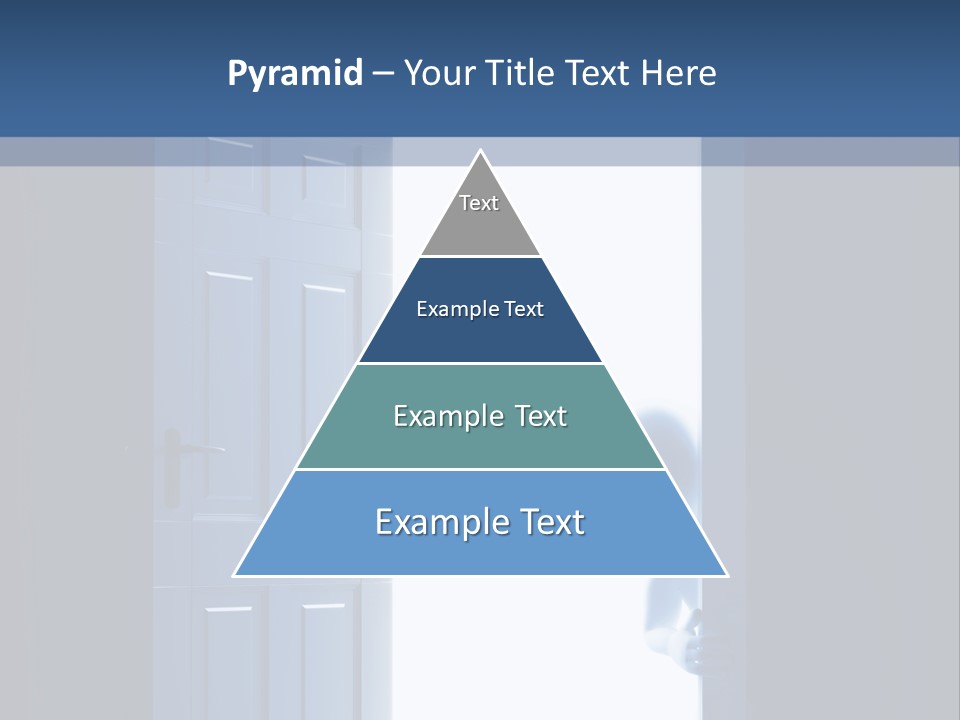 Pyramid – Your Title Text Here

Text

Example Text

Example Text

Example Text